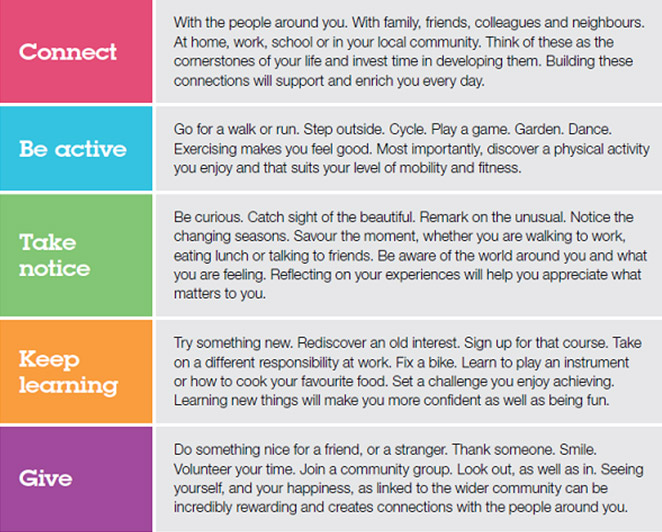 | | |
|---|---|
| Connect | With the people around you. With family, friends, colleagues and neighbours. At home, work, school or in your local community. Think of these as the cornerstones of your life and invest time in developing them. Building these connections will support and enrich you every day. |
| Be active | Go for a walk or run. Step outside. Cycle. Play a game. Garden. Dance. Exercising makes you feel good. Most importantly, discover a physical activity you enjoy and that suits your level of mobility and fitness. |
| Take notice | Be curious. Catch sight of the beautiful. Remark on the unusual. Notice the changing seasons. Savour the moment, whether you are walking to work, eating lunch or talking to friends. Be aware of the world around you and what you are feeling. Reflecting on your experiences will help you appreciate what matters to you. |
| Keep learning | Try something new. Rediscover an old interest. Sign up for that course. Take on a different responsibility at work. Fix a bike. Learn to play an instrument or how to cook your favourite food. Set a challenge you enjoy achieving. Learning new things will make you more confident as well as being fun. |
| Give | Do something nice for a friend, or a stranger. Thank someone. Smile. Volunteer your time. Join a community group. Look out, as well as in. Seeing yourself, and your happiness, as linked to the wider community can be incredibly rewarding and creates connections with the people around you. |